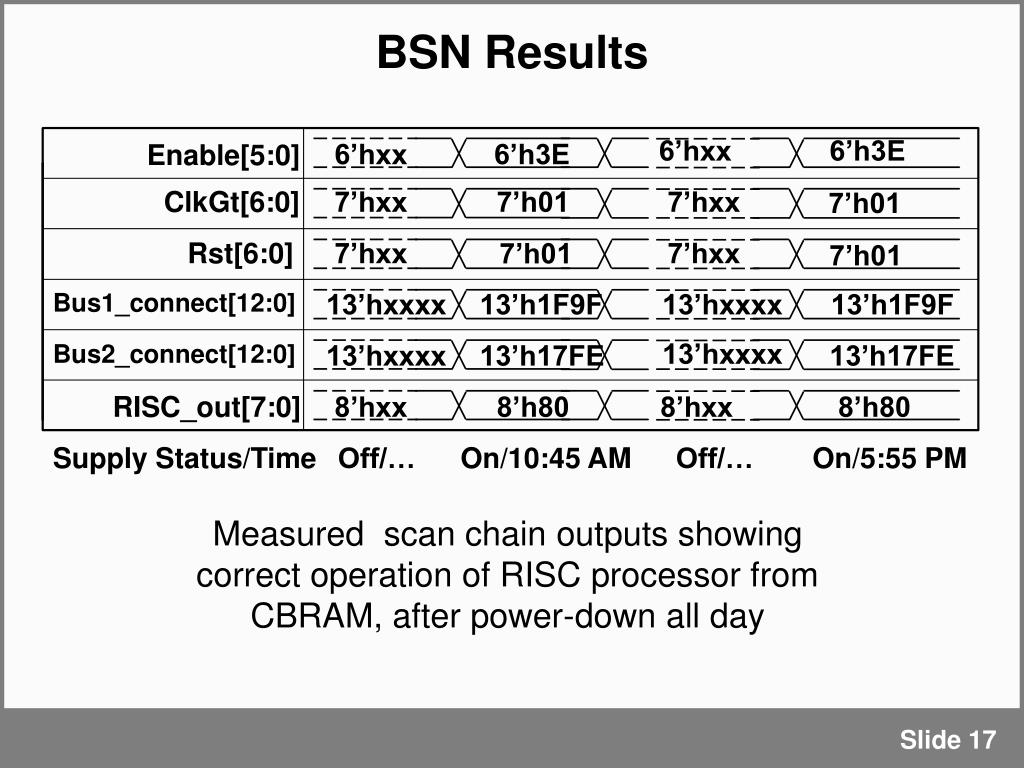 BSN Results

| Enable[5:0] | 6’hxx | 6’h3E | 6’hxx | 6’h3E |
|---|---|---|---|---|
| ClkGt[6:0] | 7’hxx | 7’h01 | 7’hxx | 7’h01 |
| Rst[6:0] | 7’hxx | 7’h01 | 7’hxx | 7’h01 |
| Bus1_connect[12:0] | 13’hxxxx | 13’h1F9F | 13’hxxxx | 13’h1F9F |
| Bus2_connect[12:0] | 13’hxxxx | 13’h17FE | 13’hxxxx | 13’h17FE |
| RISC_out[7:0] | 8’hxx | 8’h80 | 8’hxx | 8’h80 |
| Supply Status/Time | Off/… | On/10:45 AM | Off/… | On/5:55 PM |

Measured scan chain outputs showing correct operation of RISC processor from CBRAM, after power-down all day

Slide 17